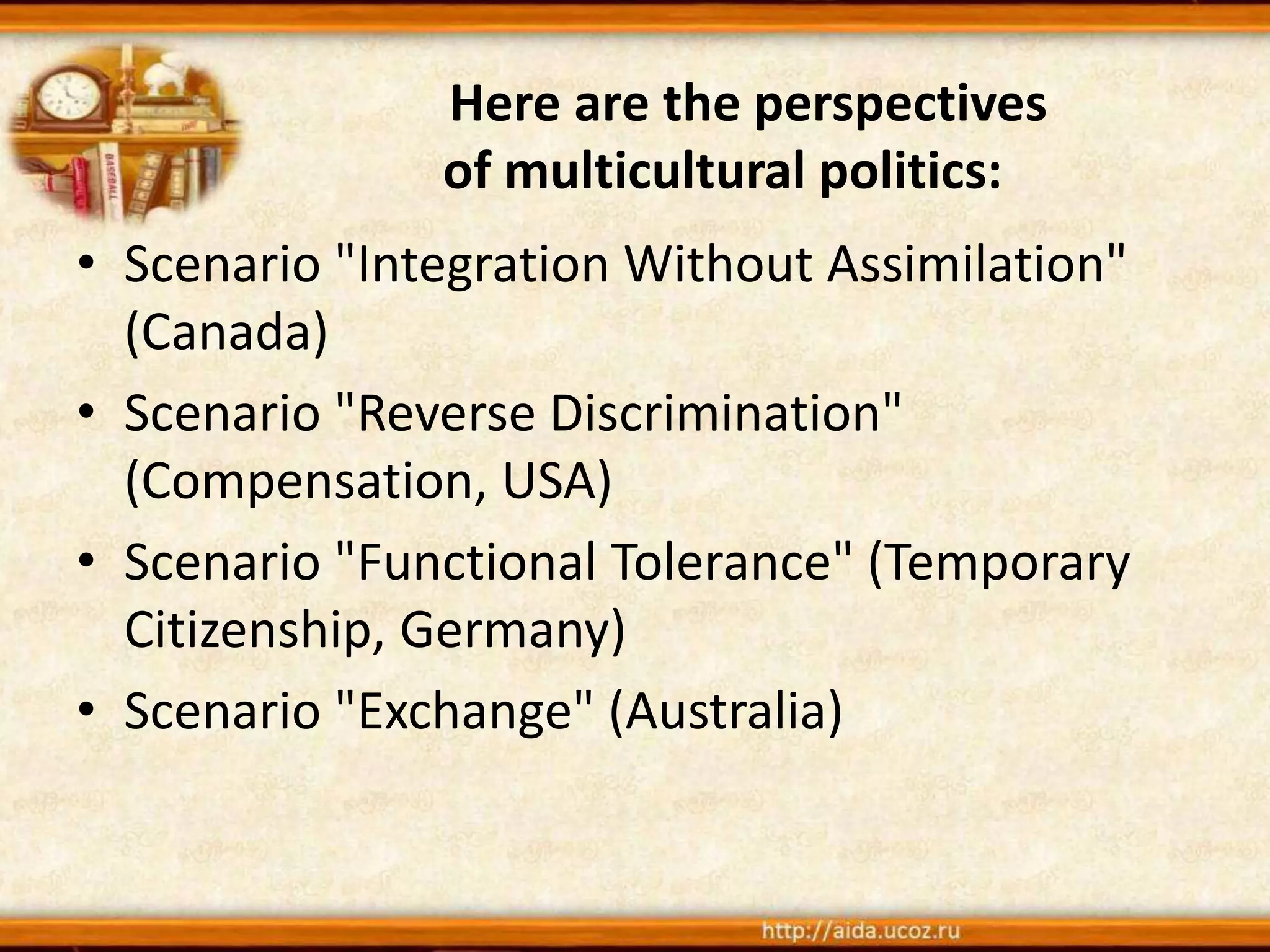 BASEBALL

Here are the perspectives of multicultural politics:

• Scenario "Integration Without Assimilation" (Canada)
• Scenario "Reverse Discrimination" (Compensation, USA)
• Scenario "Functional Tolerance" (Temporary Citizenship, Germany)
• Scenario "Exchange" (Australia)

http://aida.ucoz.ru